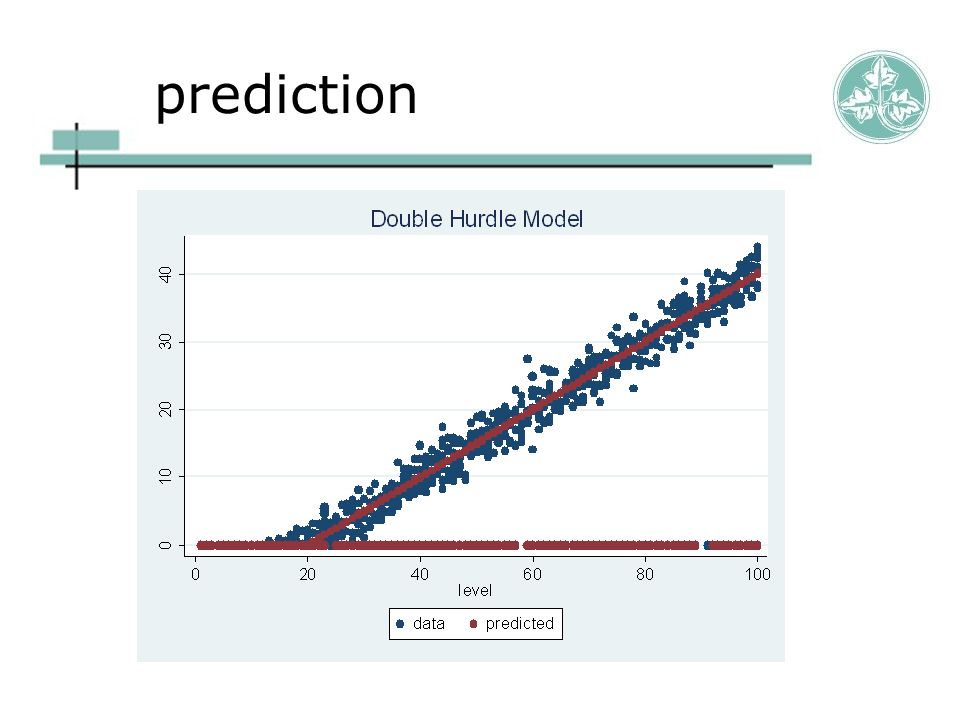 prediction

Double Hurdle Model

40
30
20
10
0

0
20
40
60
80
100
level

data
predicted